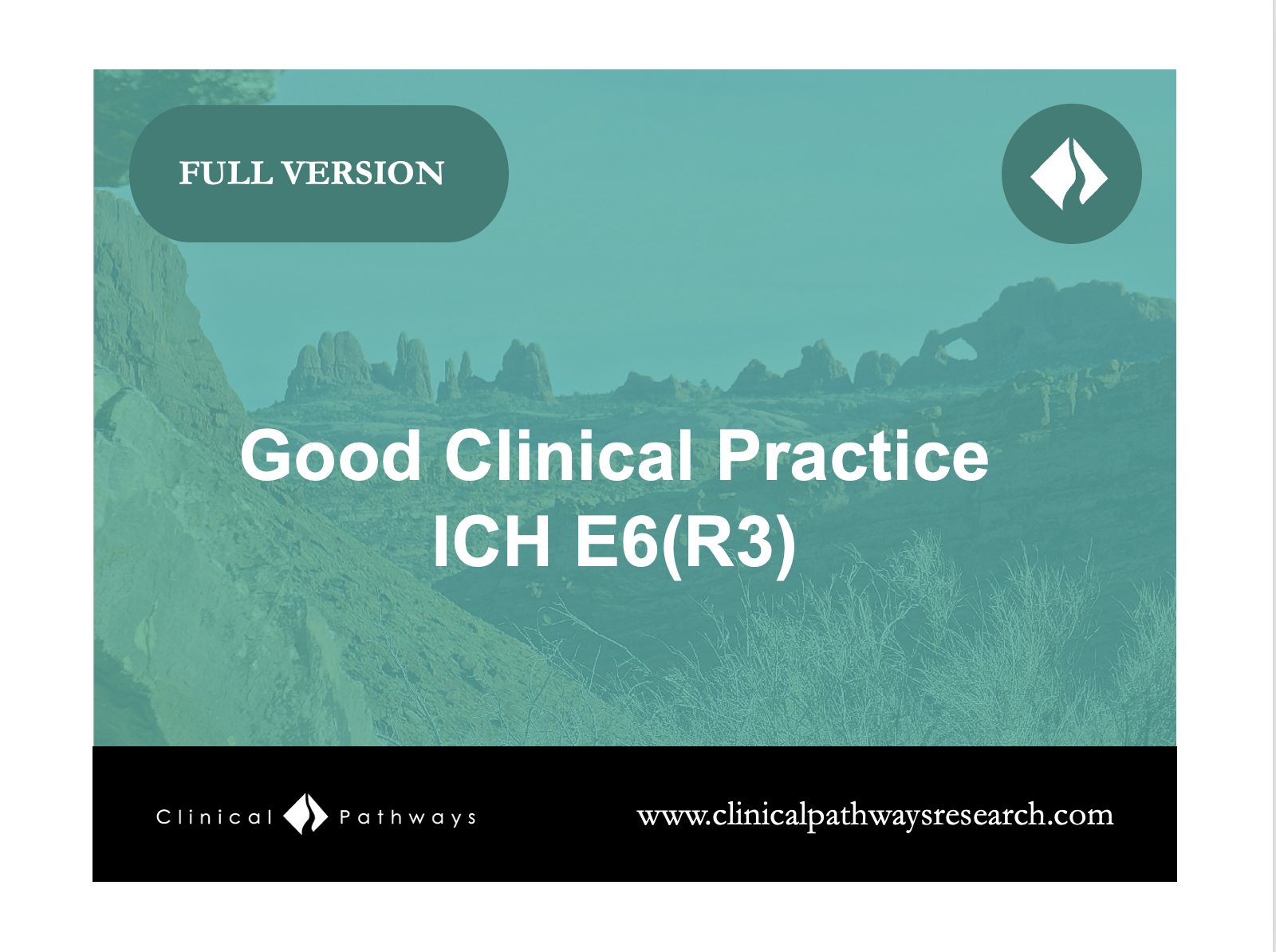 FULL VERSION

Good Clinical Practice
ICH E6(R3)

Clinical Pathways

www.clinicalpathwaysresearch.com